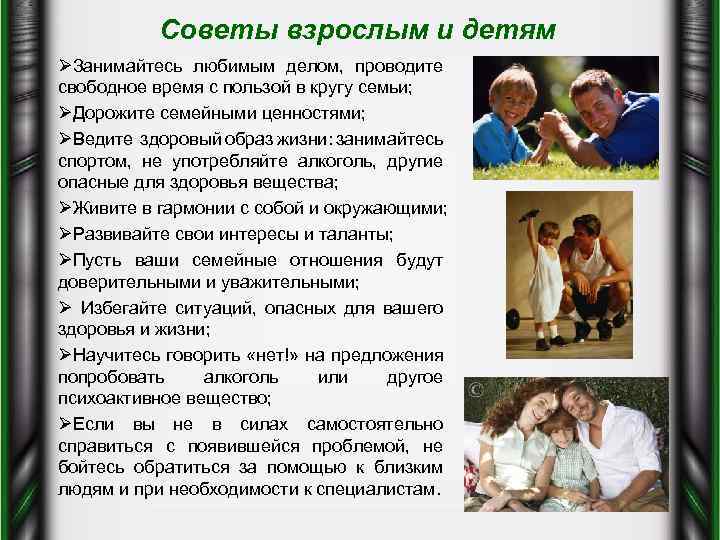 Советы взрослым и детям

➢Занимайтесь любимым делом, проводите свободное время с пользой в кругу семьи;

➢Дорожите семейными ценностями;

➢Ведите здоровый образ жизни: занимайтесь спортом, не употребляйте алкоголь, другие опасные для здоровья вещества;

➢Живите в гармонии с собой и окружающими;

➢Развивайте свои интересы и таланты;

➢Пусть ваши семейные отношения будут доверительными и уважительными;

➢ Избегайте ситуаций, опасных для вашего здоровья и жизни;

➢Научитесь говорить «нет!» на предложения попробовать алкоголь или другое психоактивное вещество;

➢Если вы не в силах самостоятельно справиться с появившейся проблемой, не бойтесь обратиться за помощью к близким людям и при необходимости к специалистам.

©